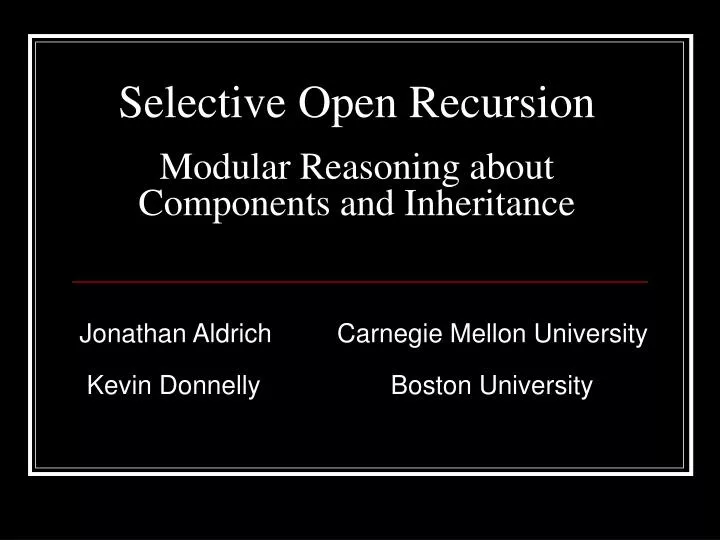 Selective Open Recursion

Modular Reasoning about Components and Inheritance

Jonathan Aldrich Carnegie Mellon University

Kevin Donnelly Boston University